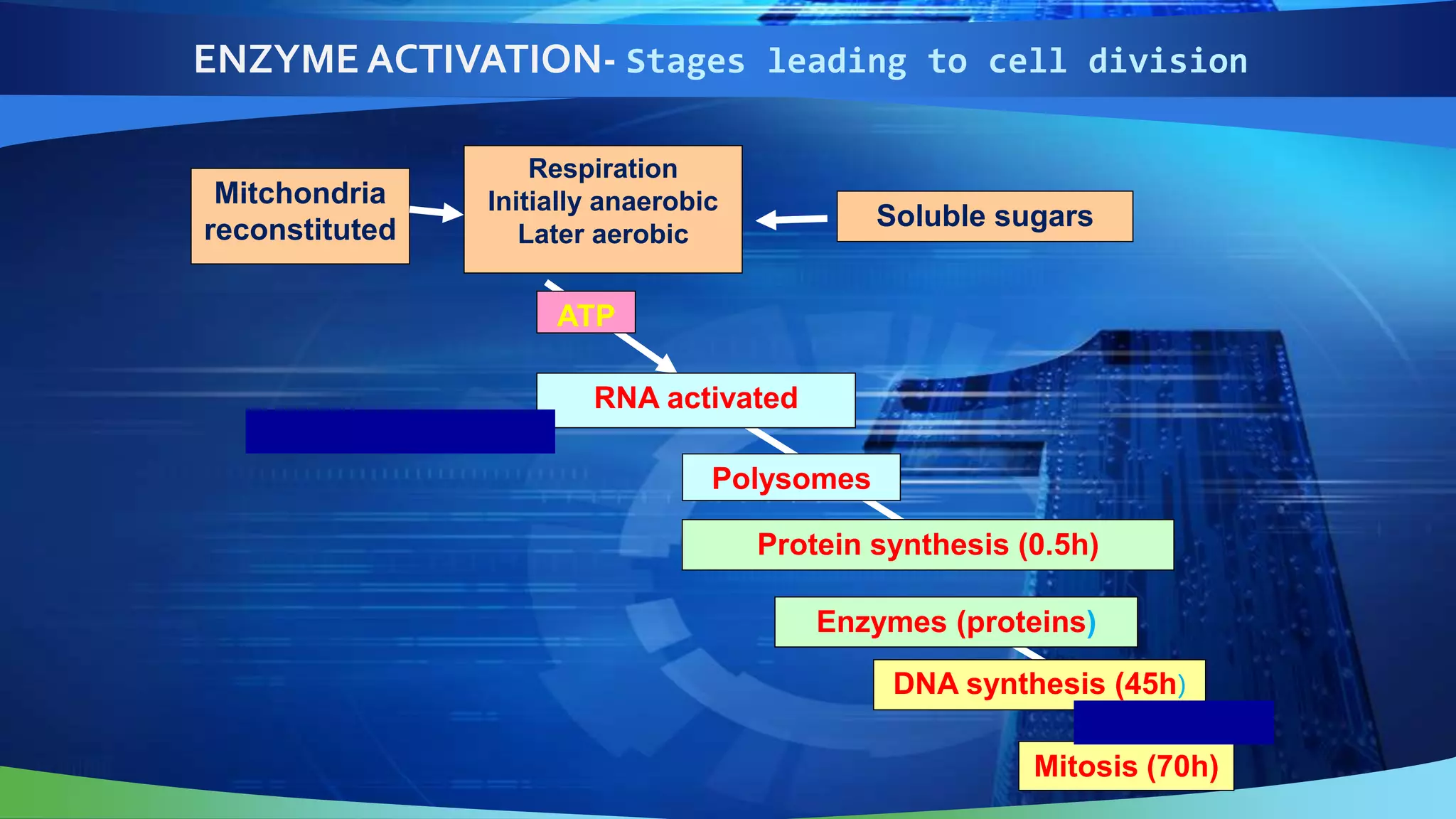 ENZYME ACTIVATION- Stages leading to cell division

Mitchondria reconstituted

Respiration
Initially anaerobic
Later aerobic

Soluble sugars

ATP

RNA activated

Polysomes

Protein synthesis (0.5h)

Enzymes (proteins)

DNA synthesis (45h)

Mitosis (70h)